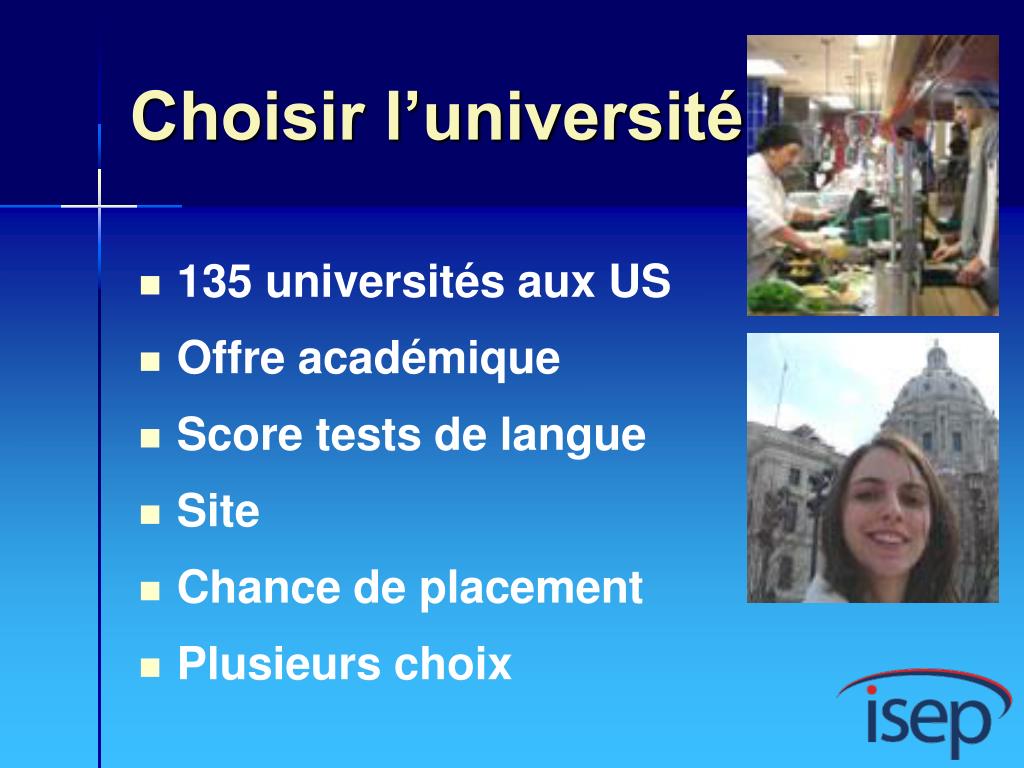 Choisir l’université

- 135 universités aux US
- Offre académique
- Score tests de langue
- Site
- Chance de placement
- Plusieurs choix

isep